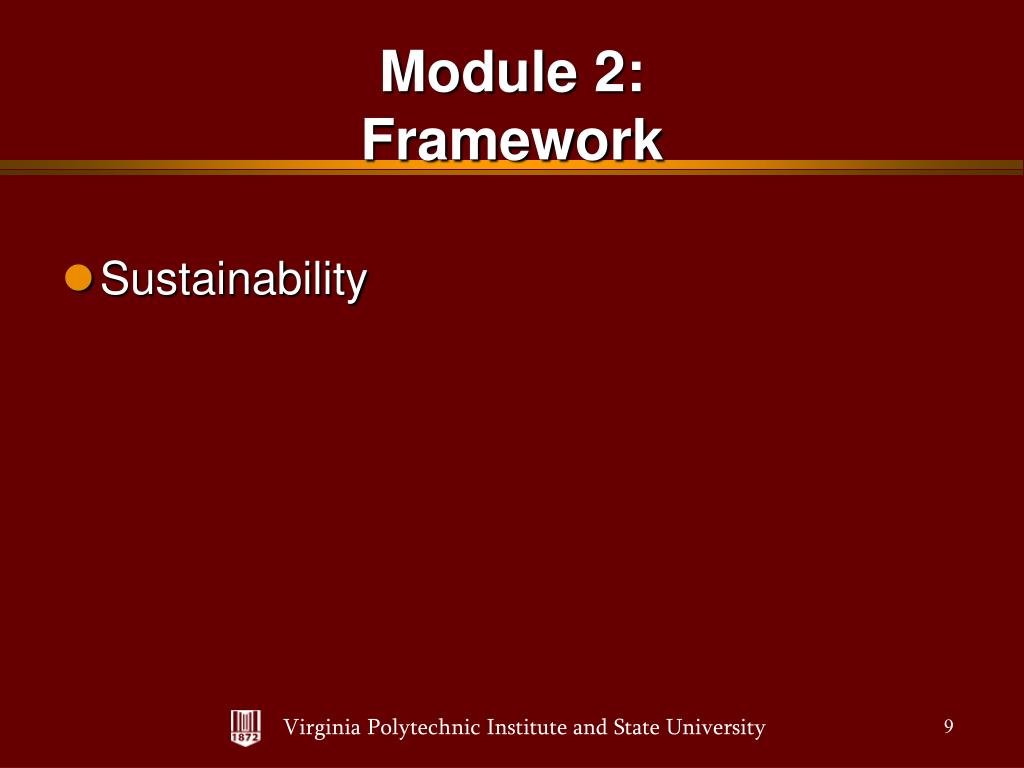 Module 2:
Framework

Sustainability

1872

Virginia Polytechnic Institute and State University

9